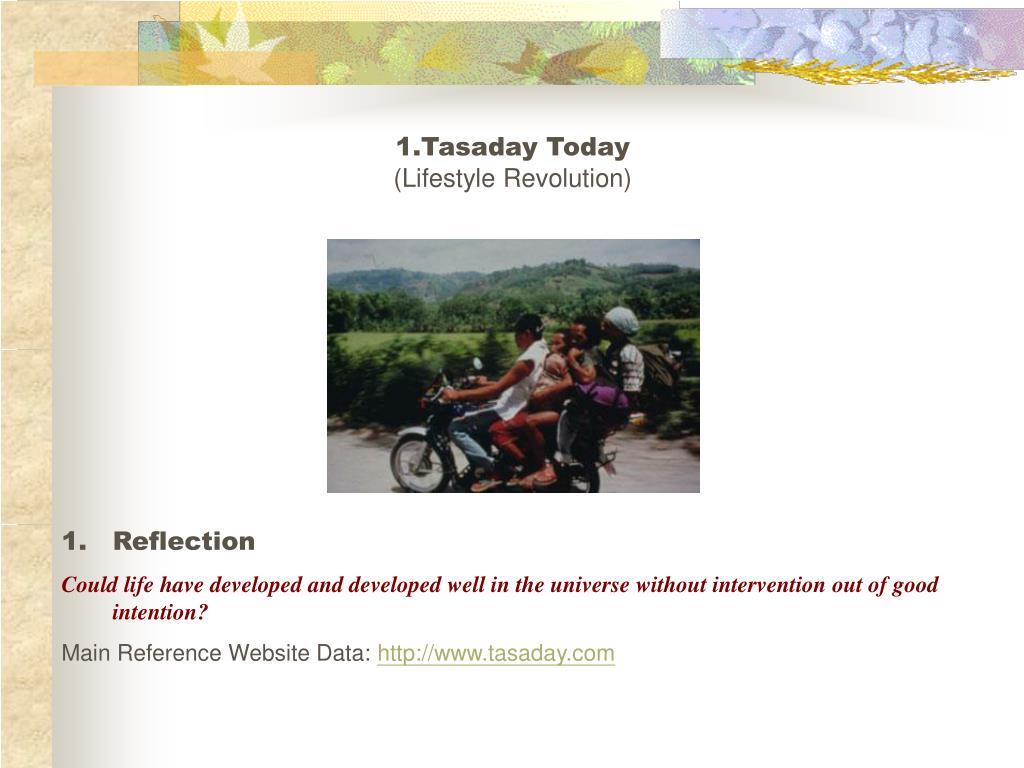 1.Tasaday Today
(Lifestyle Revolution)

1. Reflection

Could life have developed and developed well in the universe without intervention out of good intention?

Main Reference Website Data: http://www.tasaday.com